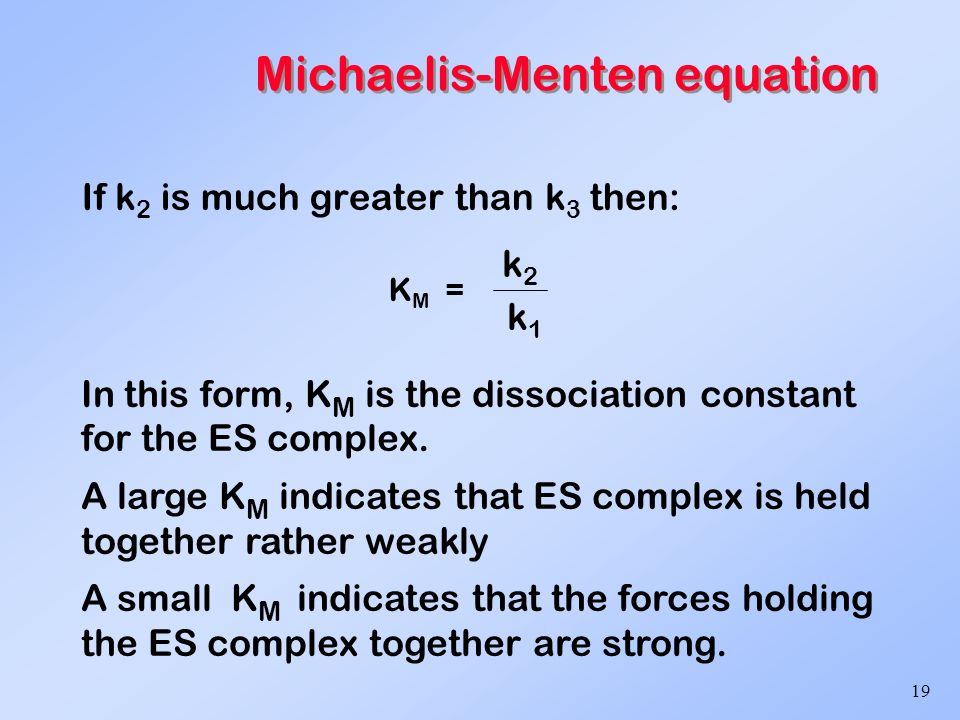 Michaelis-Menten equation

If $k_2$ is much greater than $k_3$ then:

$K_M = \frac{k_2}{k_1}$

In this form, $K_M$ is the dissociation constant for the ES complex.

A large $K_M$ indicates that ES complex is held together rather weakly

A small $K_M$ indicates that the forces holding the ES complex together are strong.

19